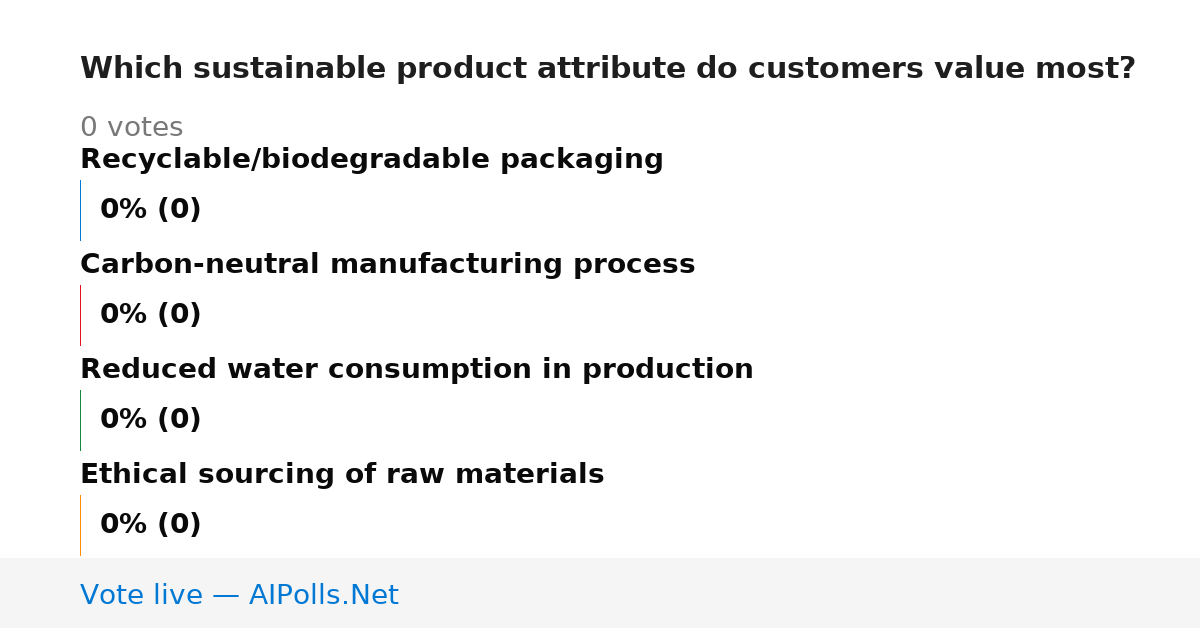 Which sustainable product attribute do customers value most?

0 votes

Recyclable/biodegradable packaging

0% (0)

Carbon-neutral manufacturing process

0% (0)

Reduced water consumption in production

0% (0)

Ethical sourcing of raw materials

0% (0)

Vote live — AIPolls.Net